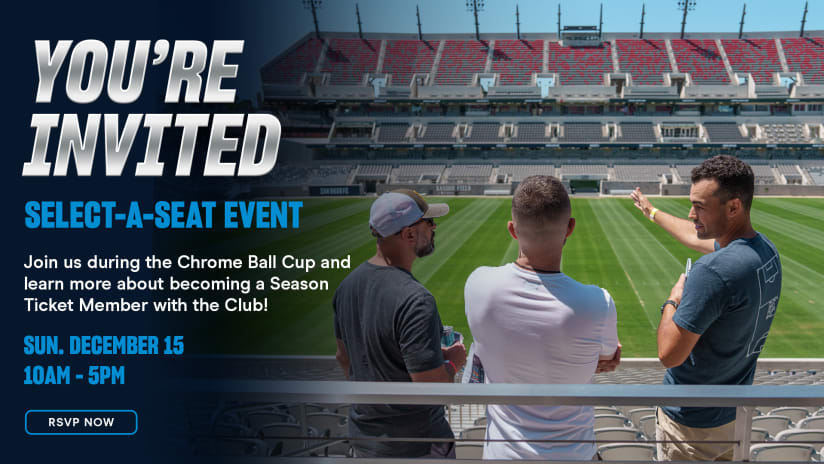 YOU'RE INVITED

SELECT-A-SEAT EVENT

Join us during the Chrome Ball Cup and learn more about becoming a Season Ticket Member with the Club!

SUN. DECEMBER 15
10AM - 5PM

RSVP NOW